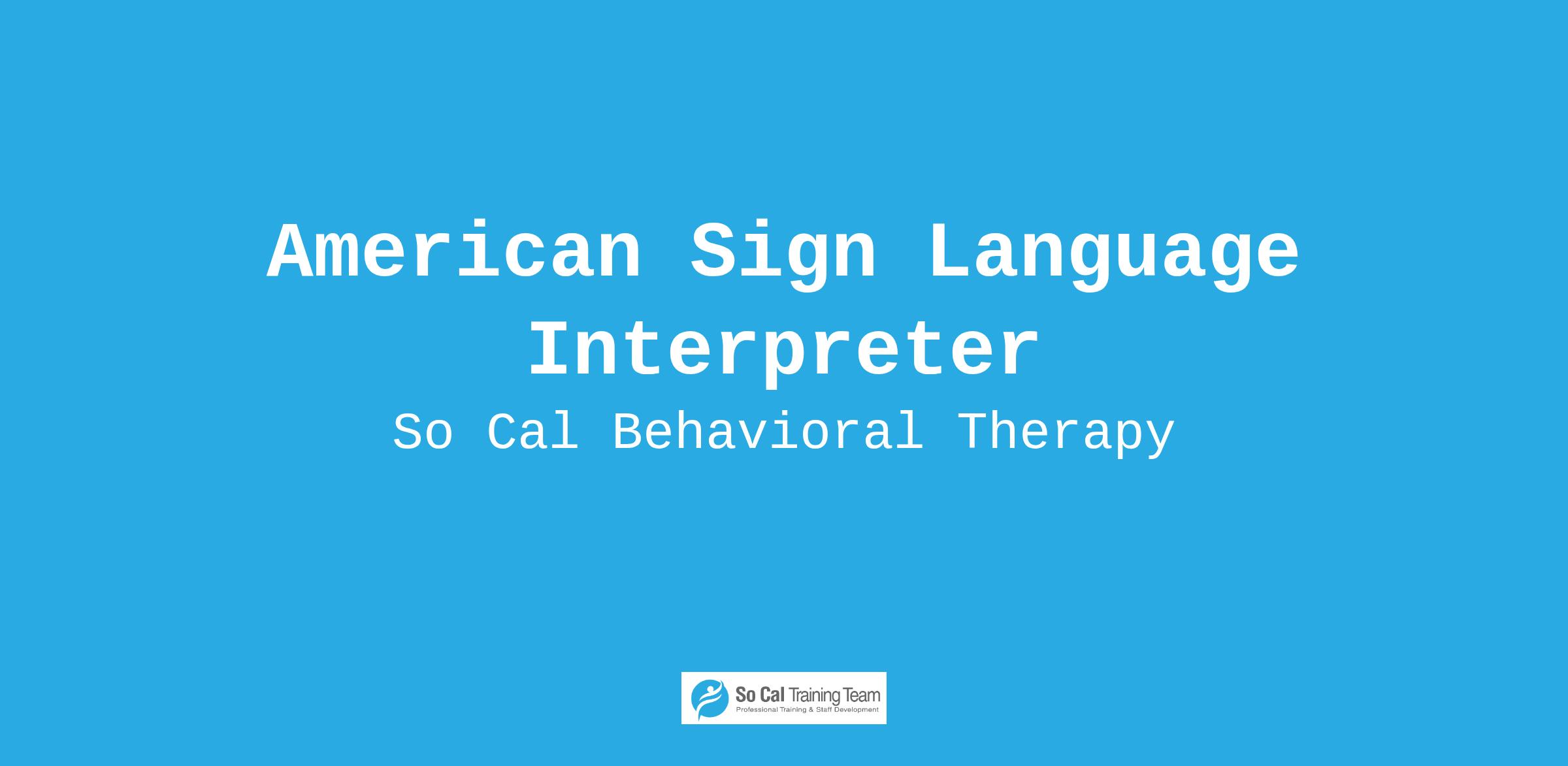 American Sign Language Interpreter

So Cal Behavioral Therapy

So Cal Training Team
Professional Training & Staff Development